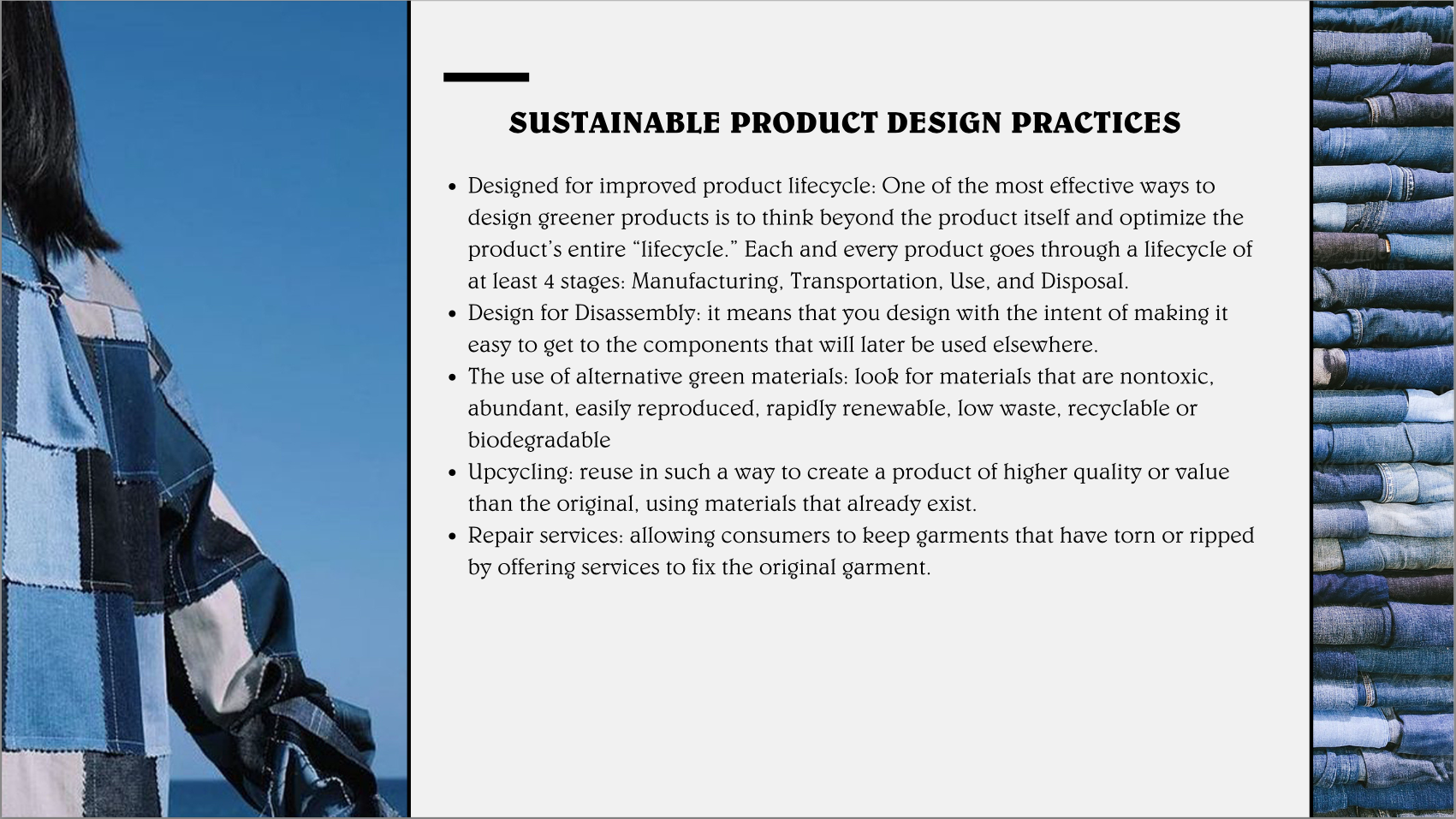 SUSTAINABLE PRODUCT DESIGN PRACTICES

- Designed for improved product lifecycle: One of the most effective ways to design greener products is to think beyond the product itself and optimize the product's entire "lifecycle." Each and every product goes through a lifecycle of at least 4 stages: Manufacturing, Transportation, Use, and Disposal.
- Design for Disassembly: it means that you design with the intent of making it easy to get to the components that will later be used elsewhere.
- The use of alternative green materials: look for materials that are nontoxic, abundant, easily reproduced, rapidly renewable, low waste, recyclable or biodegradable
- Upcycling: reuse in such a way to create a product of higher quality or value than the original, using materials that already exist.
- Repair services: allowing consumers to keep garments that have torn or ripped by offering services to fix the original garment.